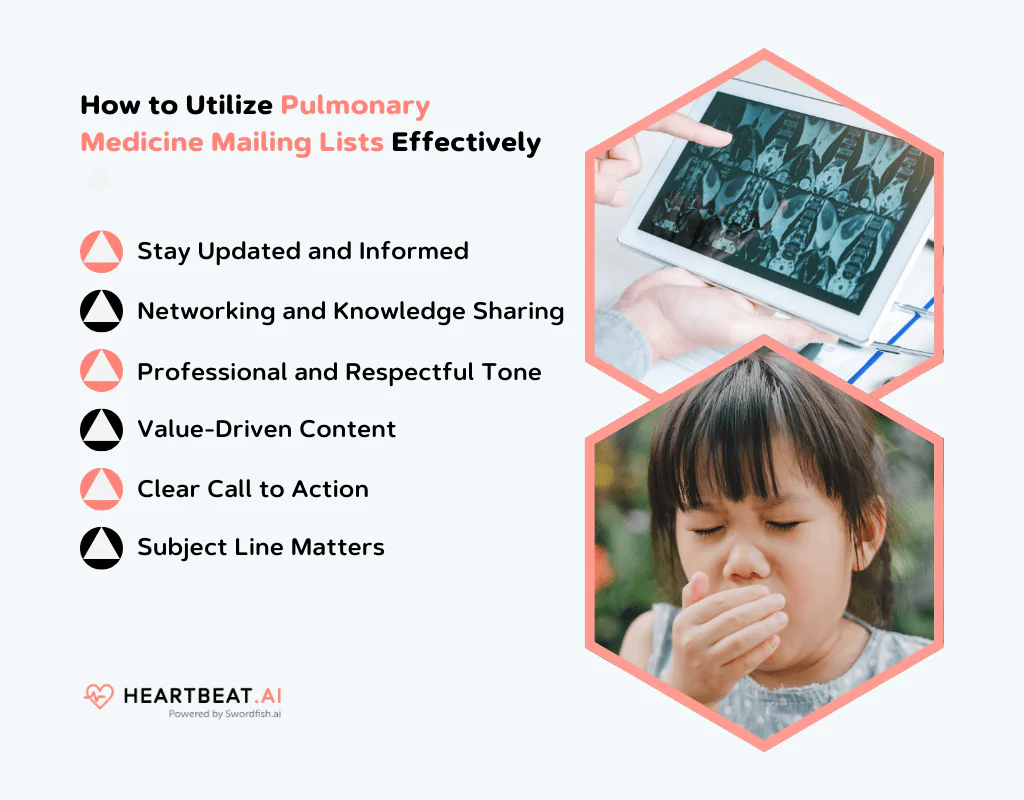 How to Utilize Pulmonary Medicine Mailing Lists Effectively

Stay Updated and Informed

Networking and Knowledge Sharing

Professional and Respectful Tone

Value-Driven Content

Clear Call to Action

Subject Line Matters

HEARTBEAT.AI
Powered by Swordfish.ai